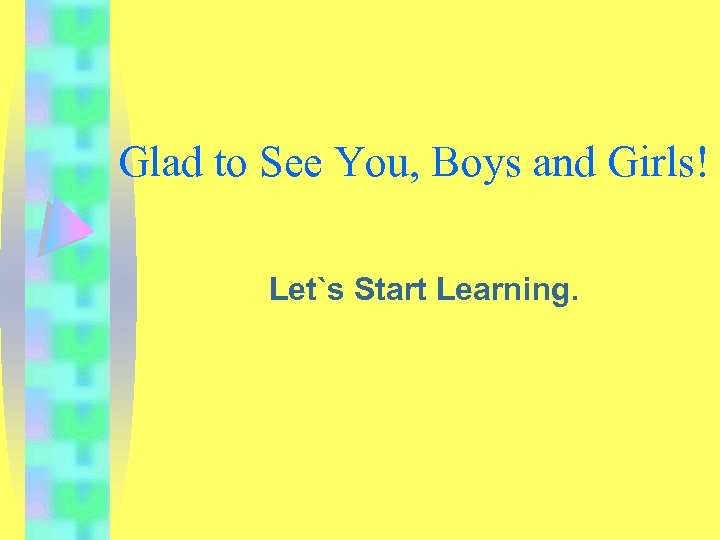 Glad to See You, Boys and Girls!

Let`s Start Learning.